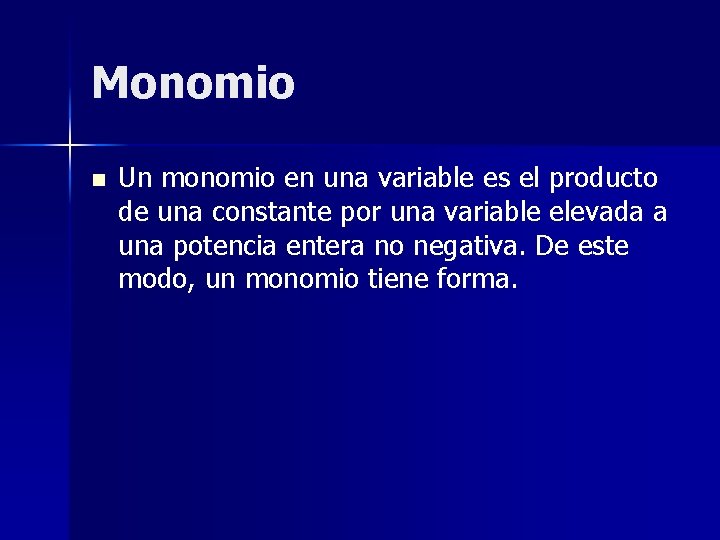 Monomio

Un monomio en una variable es el producto de una constante por una variable elevada a una potencia entera no negativa. De este modo, un monomio tiene forma.